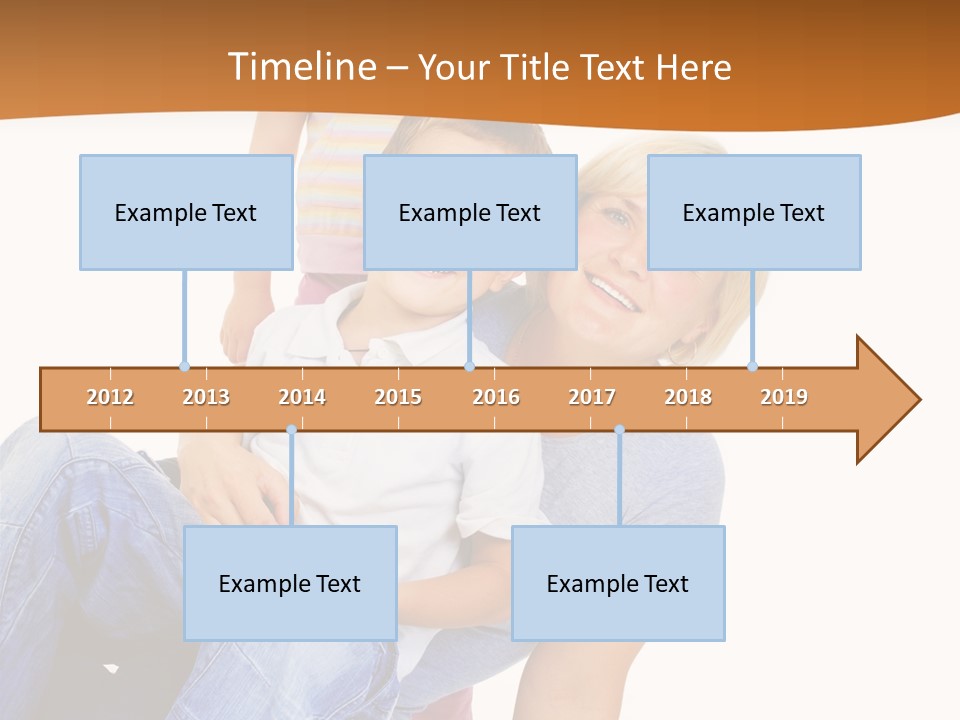 Timeline – Your Title Text Here

Example Text

Example Text

Example Text

2012 2013 2014 2015 2016 2017 2018 2019

Example Text

Example Text